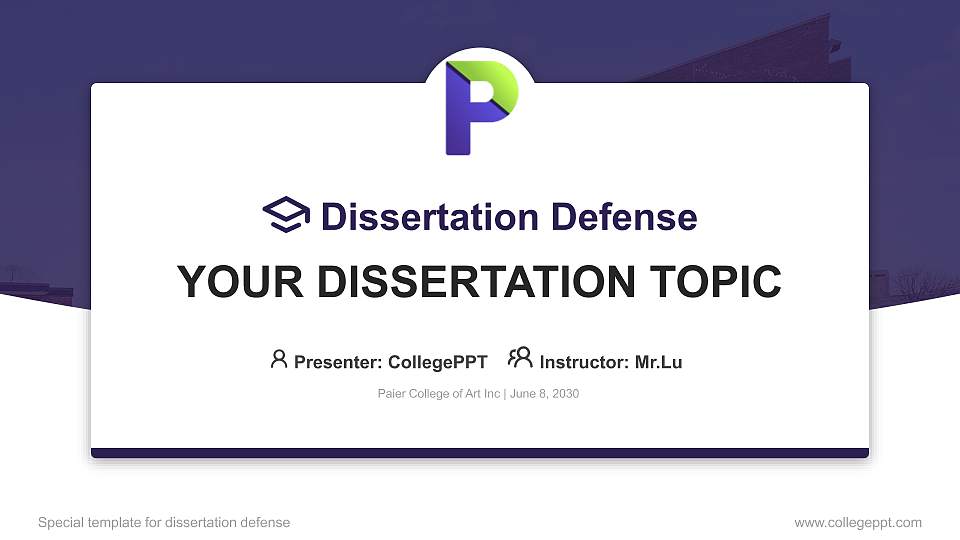 P

Dissertation Defense

YOUR DISSERTATION TOPIC

Presenter: CollegePPT Instructor: Mr.Lu

Paier College of Art Inc | June 8, 2030

Special template for dissertation defense

www.collegeppt.com